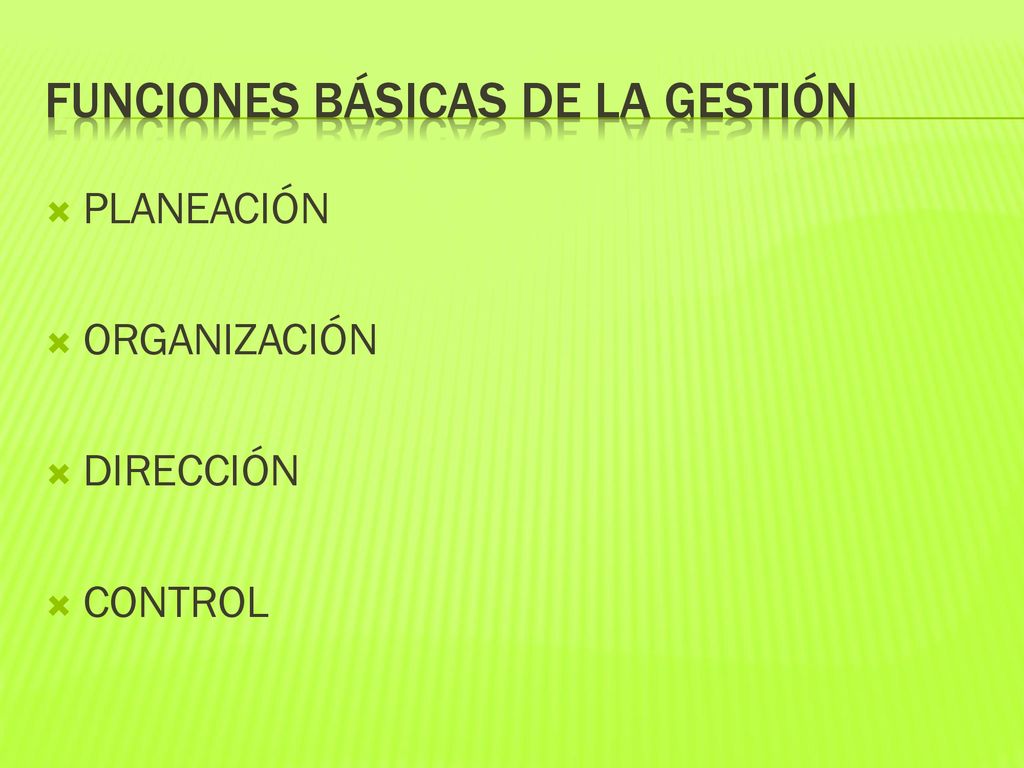 FUNCIONES BÁSICAS DE LA GESTIÓN

PLANEACIÓN

ORGANIZACIÓN

DIRECCIÓN

CONTROL